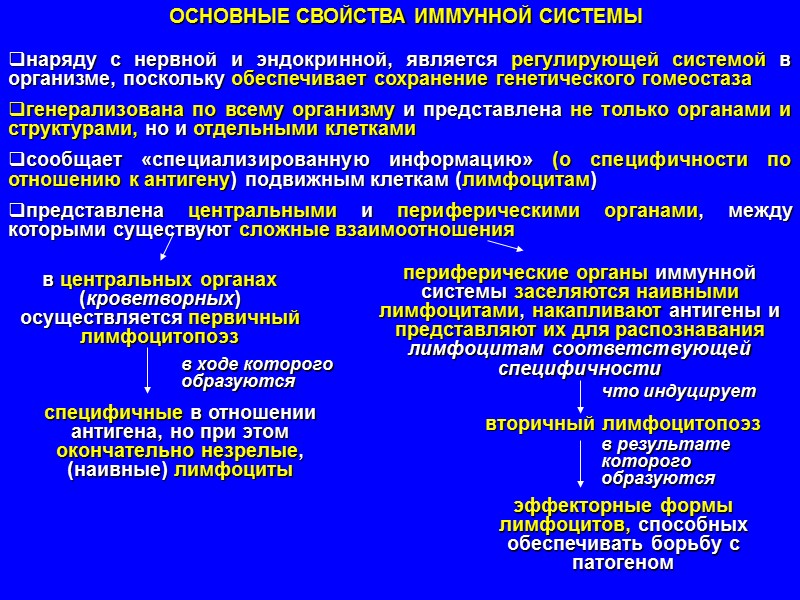 ОСНОВНЫЕ СВОЙСТВА ИММУННОЙ СИСТЕМЫ

❑наряду с нервной и эндокринной, является регулирующей системой в организме, поскольку обеспечивает сохранение генетического гомеостаза

❑генерализована по всему организму и представлена не только органами и структурами, но и отдельными клетками

❑сообщает «специализированную информацию» (о специфичности по отношению к антигену) подвижным клеткам (лимфоцитам)

❑представлена центральными и периферическими органами, между которыми существуют сложные взаимоотношения

в центральных органах (кроветворных) осуществляется первичный лимфоцитопоэз

в ходе которого образуются

специфичные в отношении антигена, но при этом окончательно незрелые, (наивные) лимфоциты

периферические органы иммунной системы заселяются наивными лимфоцитами, накапливают антигены и представляют их для распознавания лимфоцитам соответствующей специфичности

что индуцирует

вторичный лимфоцитопоэз

в результате которого образуются

эффекторные формы лимфоцитов, способных обеспечивать борьбу с патогеном